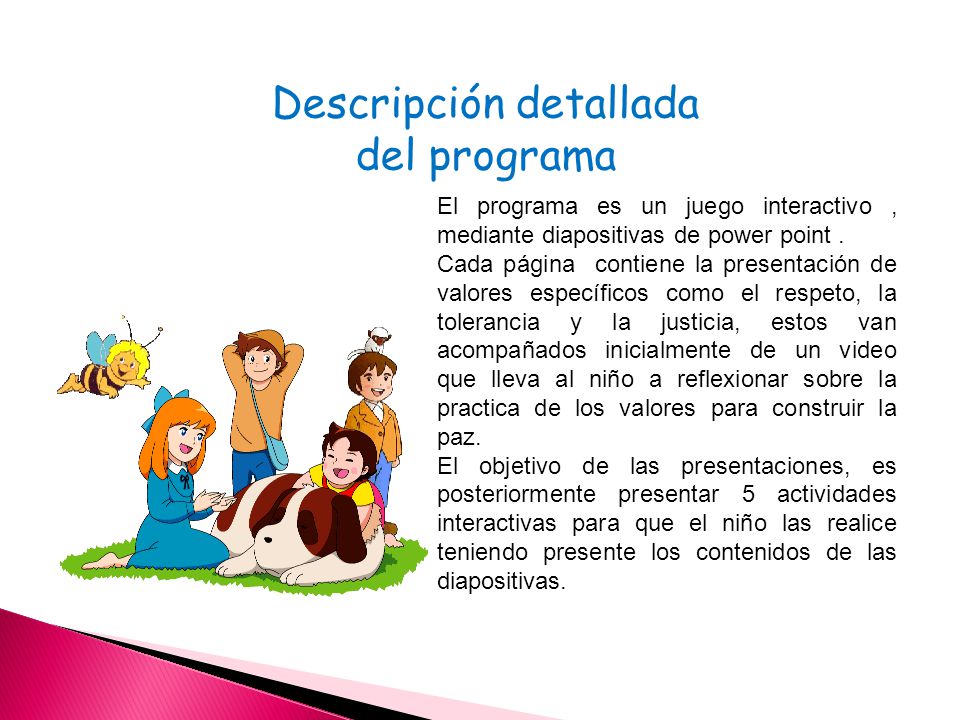 Descripción detallada del programa

El programa es un juego interactivo , mediante diapositivas de power point .
Cada página contiene la presentación de valores específicos como el respeto, la tolerancia y la justicia, estos van acompañados inicialmente de un video que lleva al niño a reflexionar sobre la practica de los valores para construir la paz.
El objetivo de las presentaciones, es posteriormente presentar 5 actividades interactivas para que el niño las realice teniendo presente los contenidos de las diapositivas.